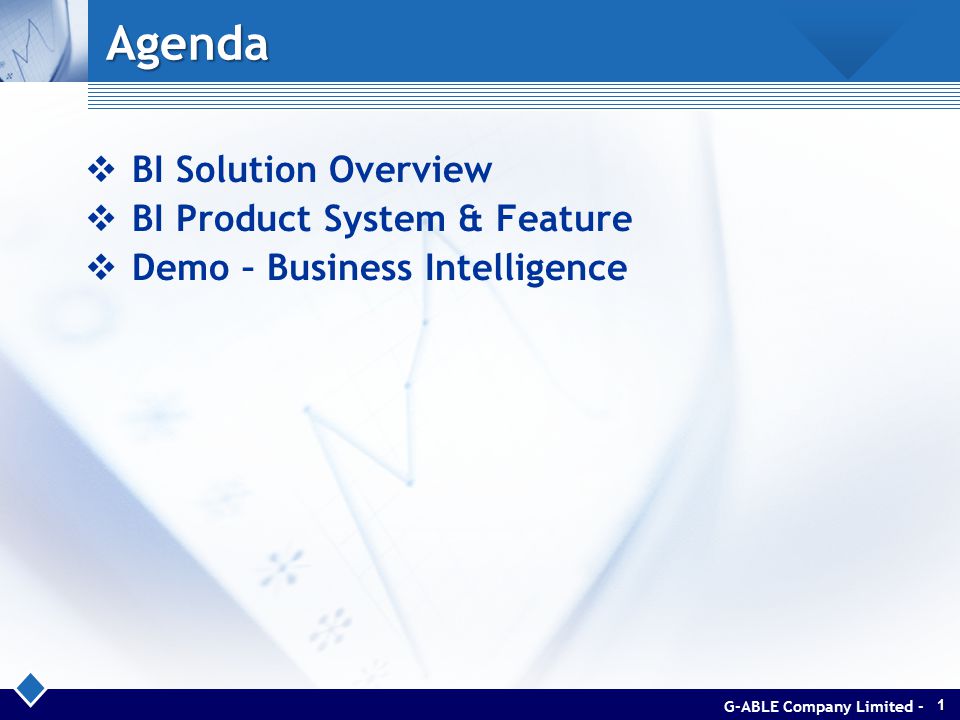 Agenda

❖ BI Solution Overview
❖ BI Product System & Feature
❖ Demo – Business Intelligence

G-ABLE Company Limited - 1